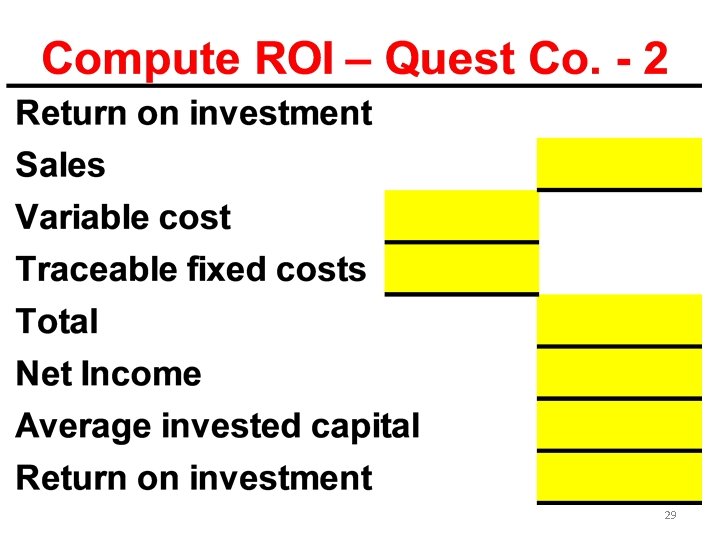 Compute ROI – Quest Co. - 2

Return on investment

Sales

Variable cost

Traceable fixed costs

Total

Net Income

Average invested capital

Return on investment

29